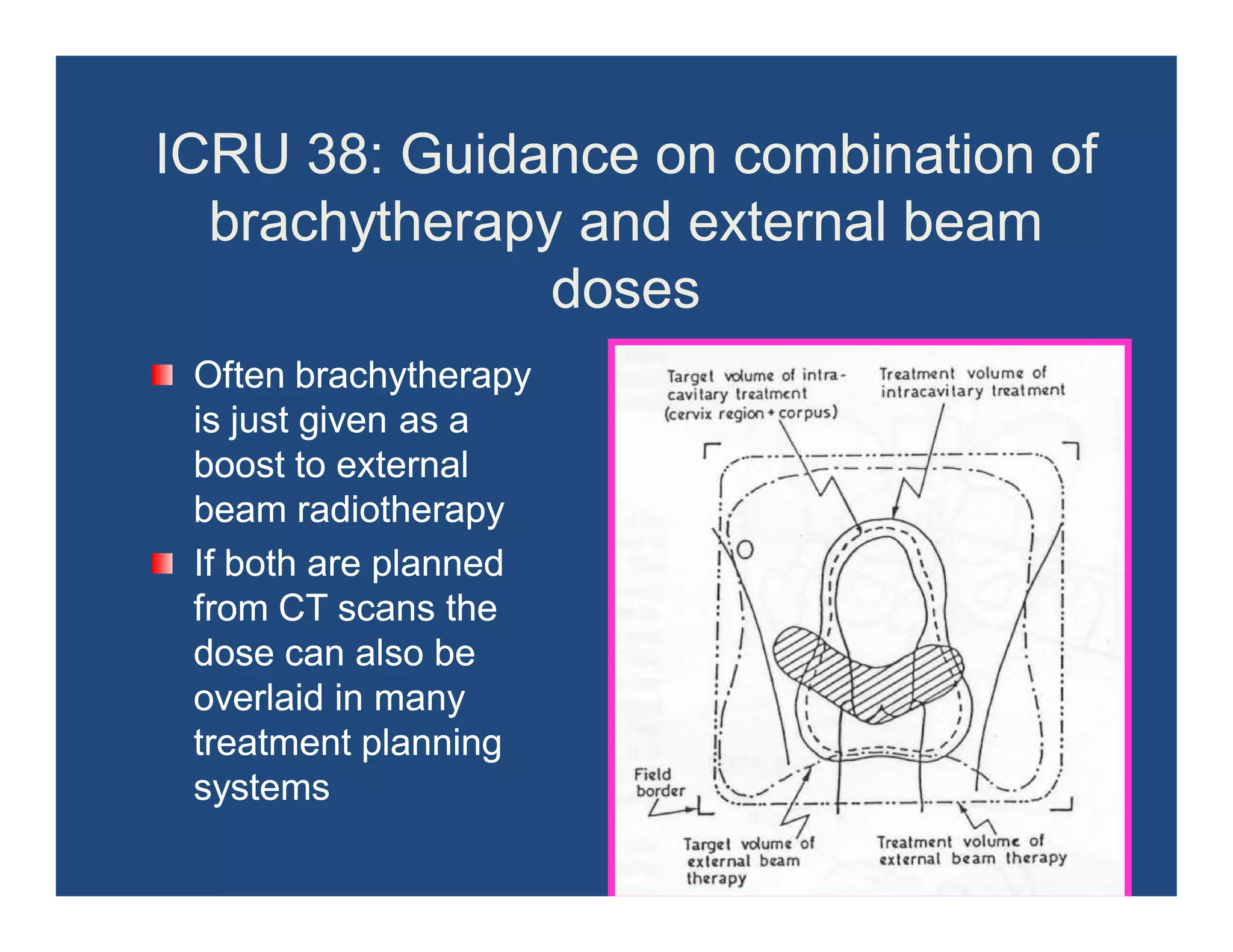 ICRU 38: Guidance on combination of brachytherapy and external beam doses

Often brachytherapy is just given as a boost to external beam radiotherapy

If both are planned from CT scans the dose can also be overlaid in many treatment planning systems

Target volume of intracavitary treatment (cervix region + corpus)

Treatment volume of intracavitary treatment

Field border

Target volume of external beam therapy

Treatment volume of external beam therapy